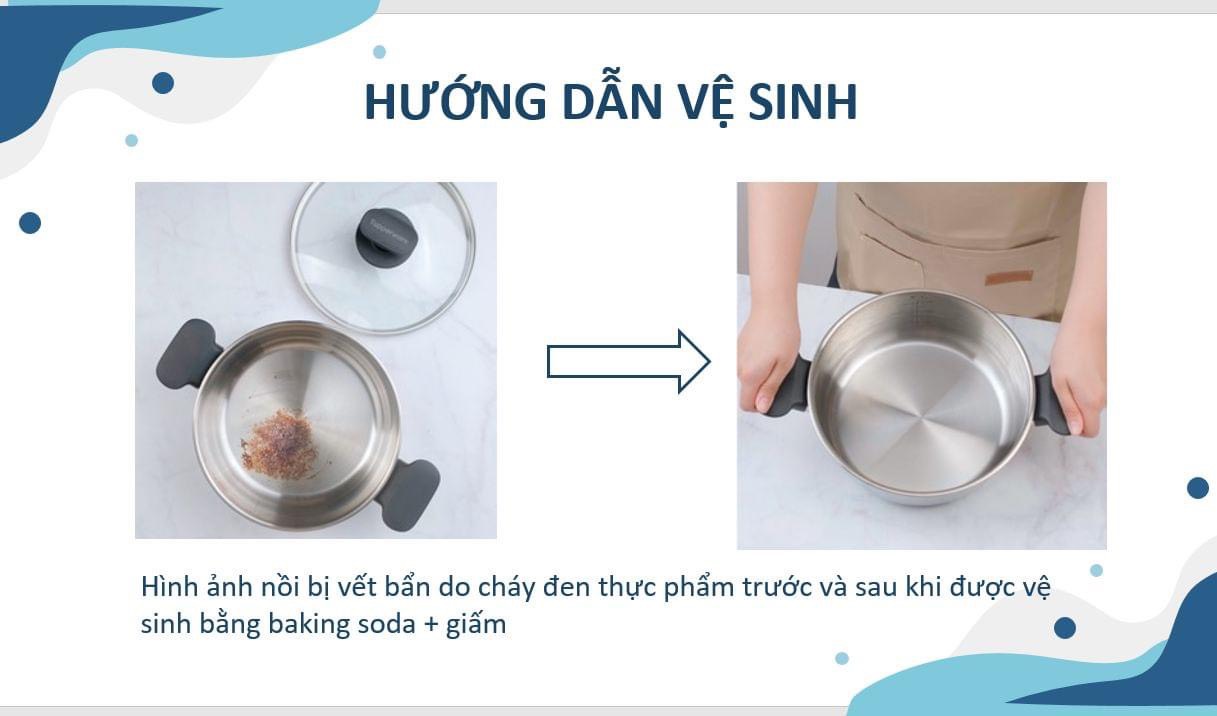 HƯỚNG DẪN VỆ SINH

Tupperware

Hình ảnh nồi bị vết bẩn do cháy đen thực phẩm trước và sau khi được vệ sinh bằng baking soda + giấm